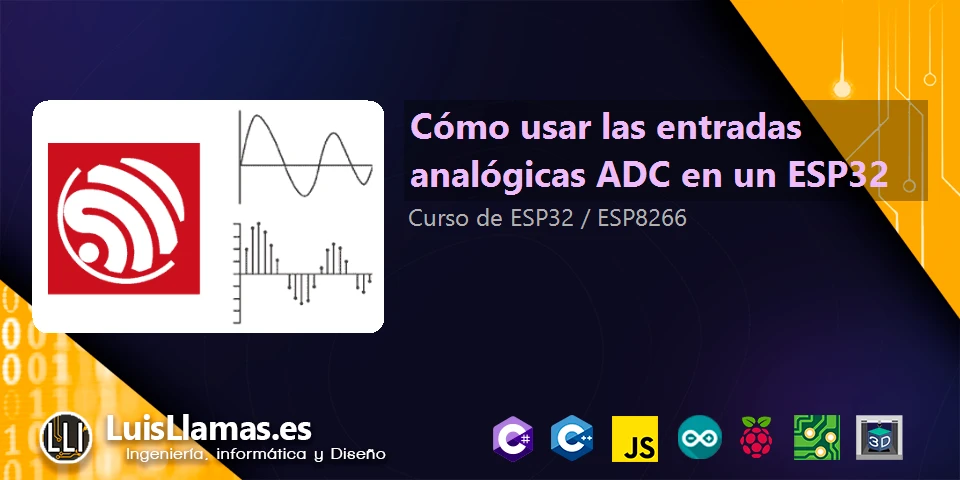 Cómo usar las entradas analógicas ADC en un ESP32

Curso de ESP32 / ESP8266

LLI

LuisLlamas.es

Ingeniería, informática y Diseño

C#

C++

JS

3D